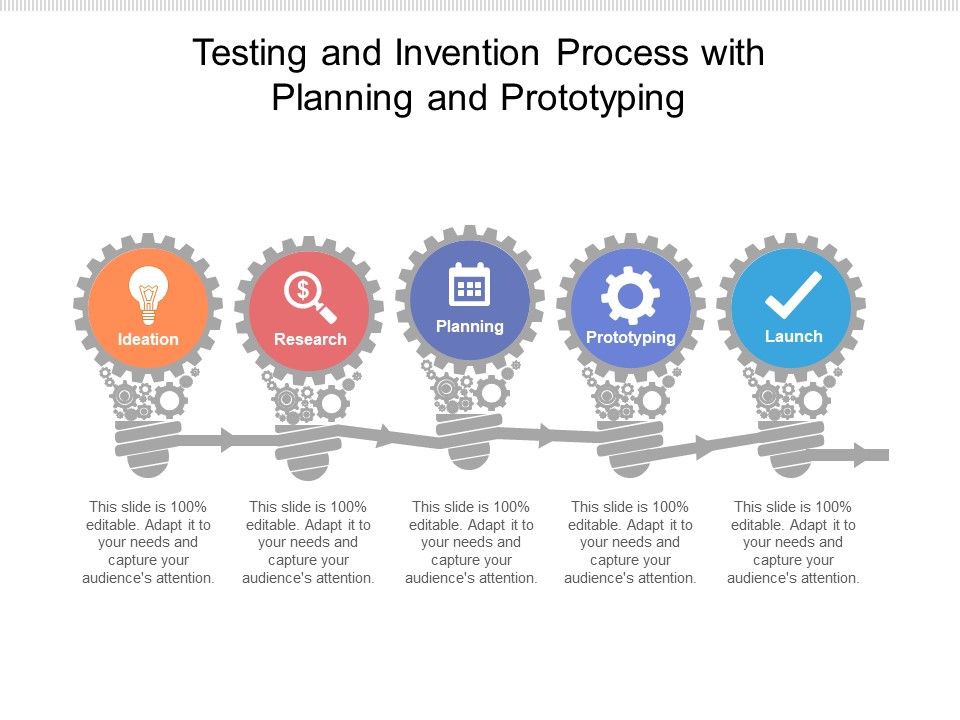 Testing and Invention Process with Planning and Prototyping

Ideation

Research

Planning

Prototyping

Launch

This slide is 100% editable. Adapt it to your needs and capture your audience's attention.

This slide is 100% editable. Adapt it to your needs and capture your audience's attention.

This slide is 100% editable. Adapt it to your needs and capture your audience's attention.

This slide is 100% editable. Adapt it to your needs and capture your audience's attention.

This slide is 100% editable. Adapt it to your needs and capture your audience's attention.